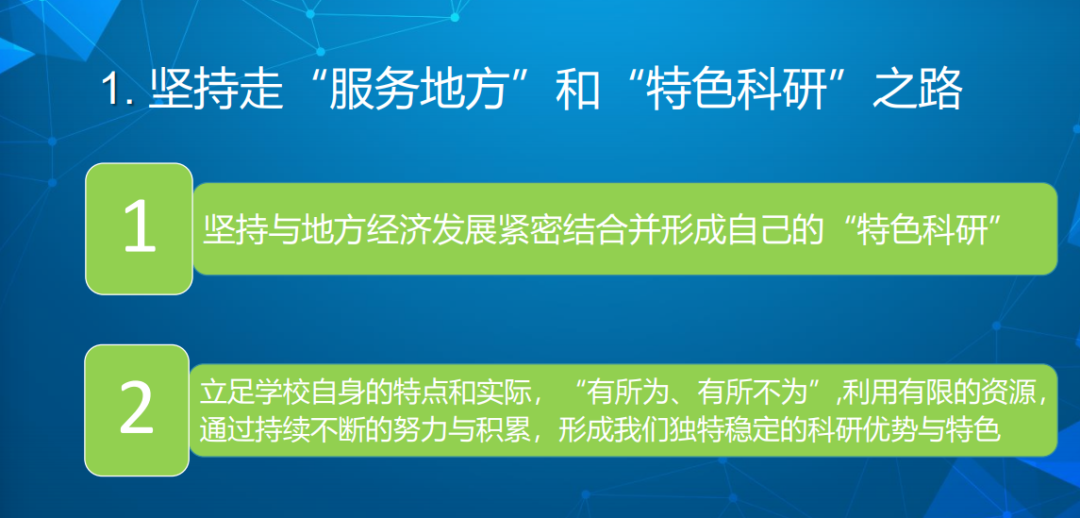 1. 坚持走“服务地方”和“特色科研”之路

1

坚持与地方经济发展紧密结合并形成自己的“特色科研”

2

立足学校自身的特点和实际，“有所为、有所不为”,利用有限的资源，通过持续不断的努力与积累，形成我们独特稳定的科研优势与特色